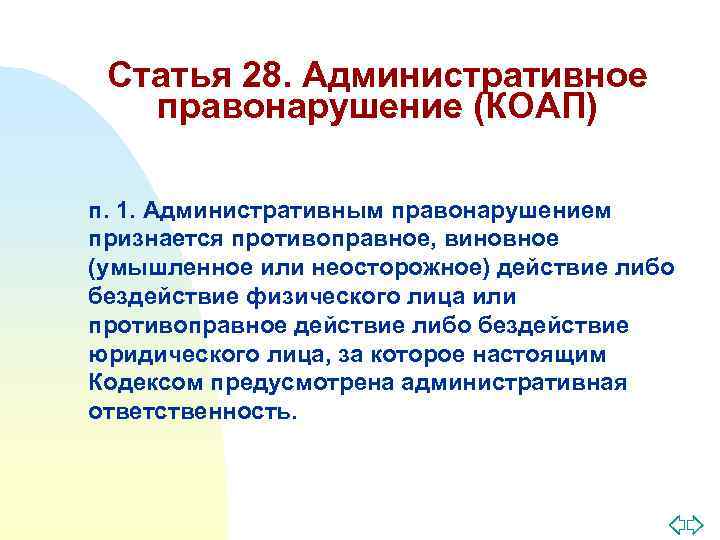 Статья 28. Административное правонарушение (КОАП)

п. 1. Административным правонарушением признается противоправное, виновное (умышленное или неосторожное) действие либо бездействие физического лица или противоправное действие либо бездействие юридического лица, за которое настоящим Кодексом предусмотрена административная ответственность.